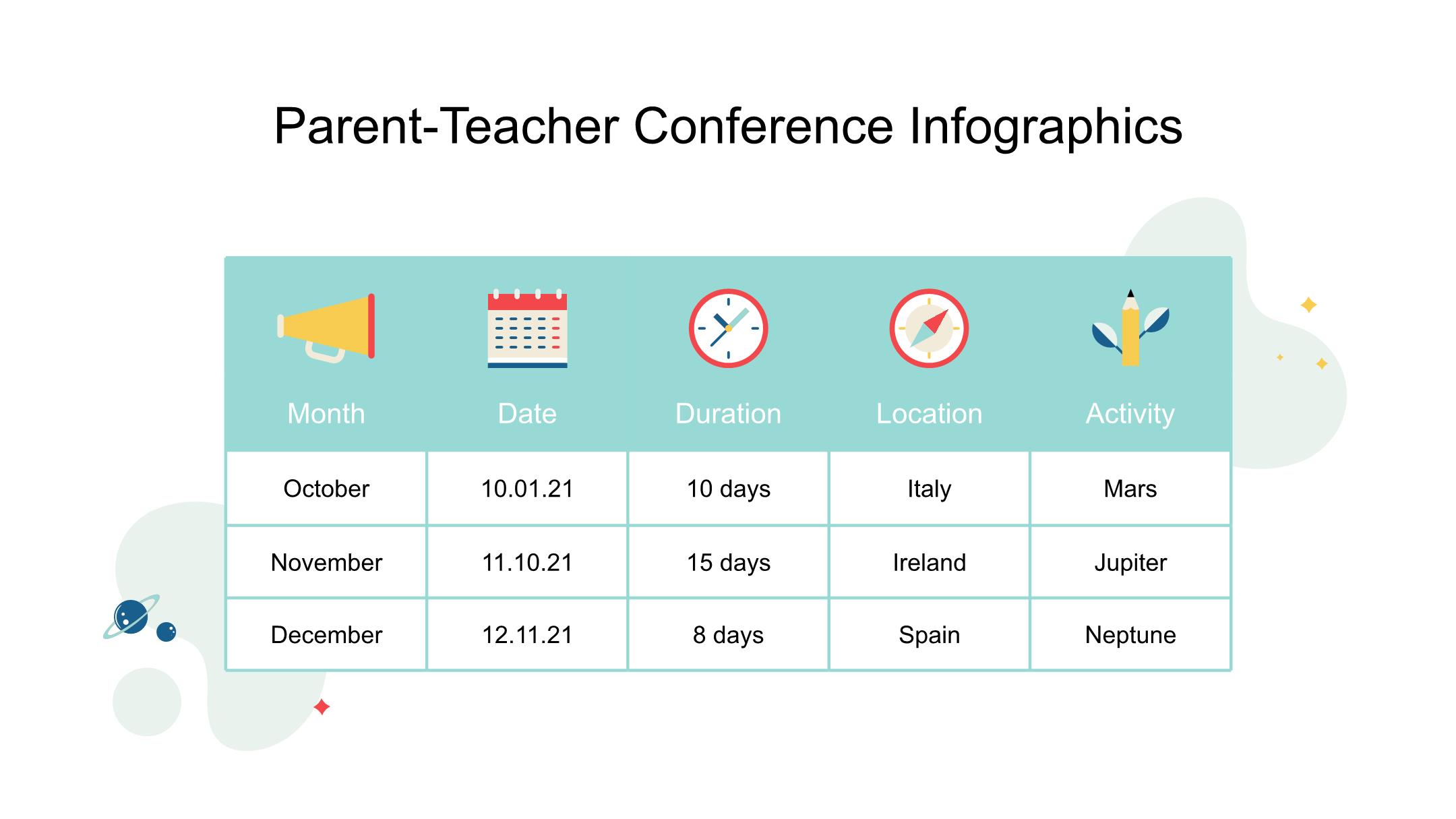 Parent-Teacher Conference Infographics

| Month | Date | Duration | Location | Activity |
|---|---|---|---|---|
| October | 10.01.21 | 10 days | Italy | Mars |
| November | 11.10.21 | 15 days | Ireland | Jupiter |
| December | 12.11.21 | 8 days | Spain | Neptune |